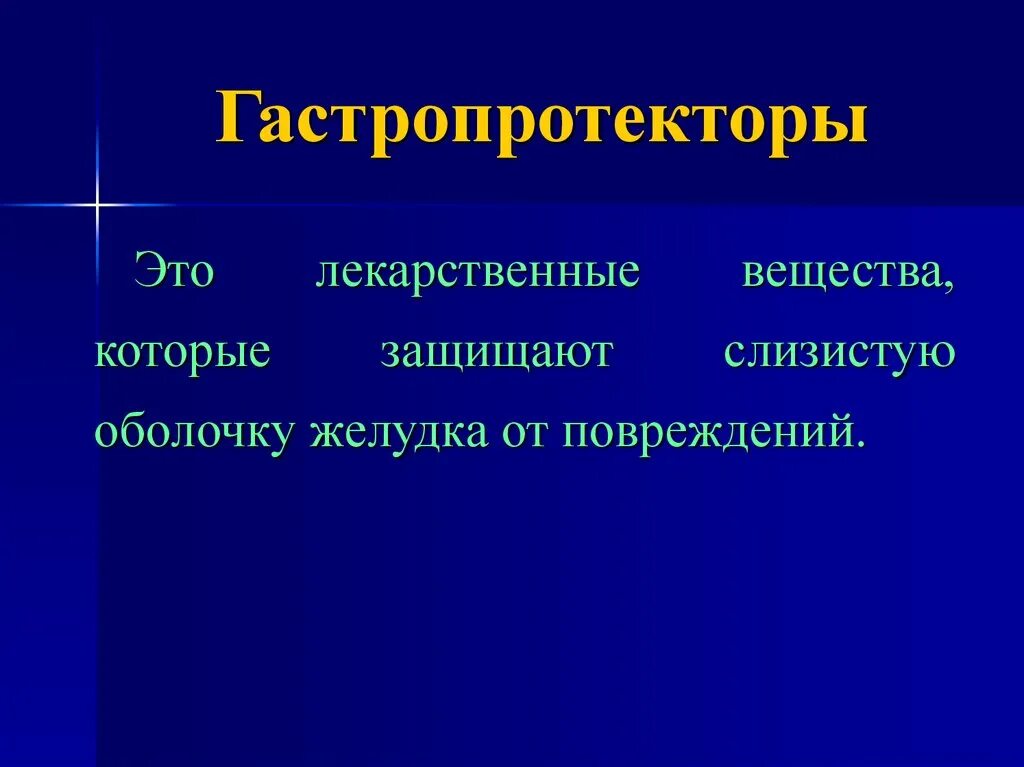 Гастропротекторы

Это лекарственные вещества, которые защищают слизистую оболочку желудка от повреждений.